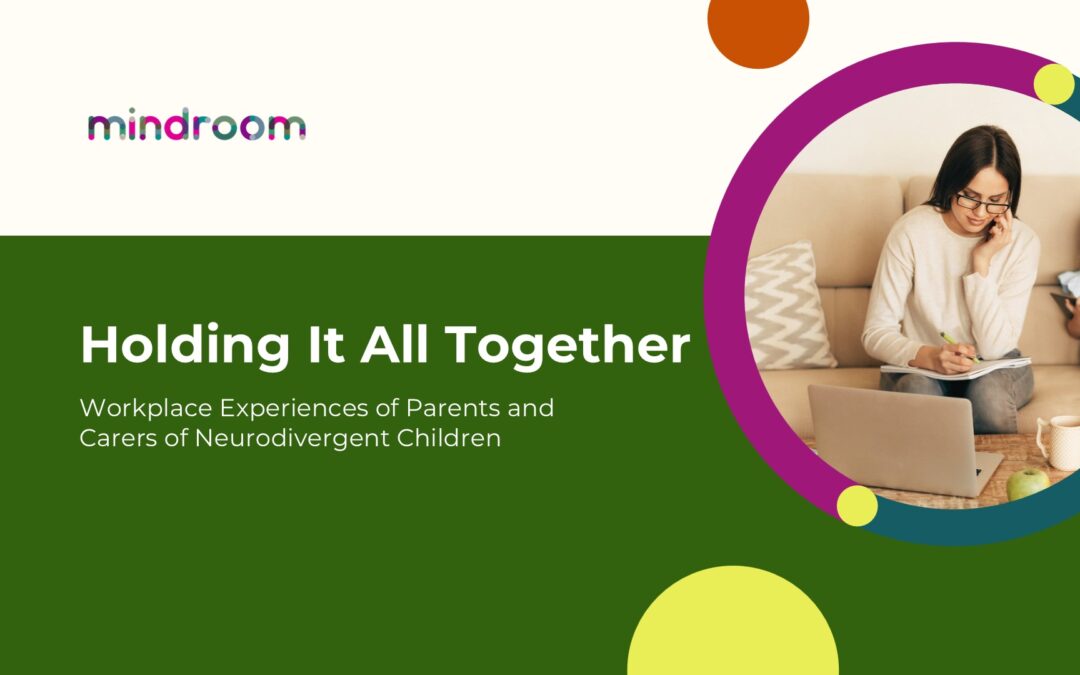 mindroom

Holding It All Together

Workplace Experiences of Parents and Carers of Neurodivergent Children